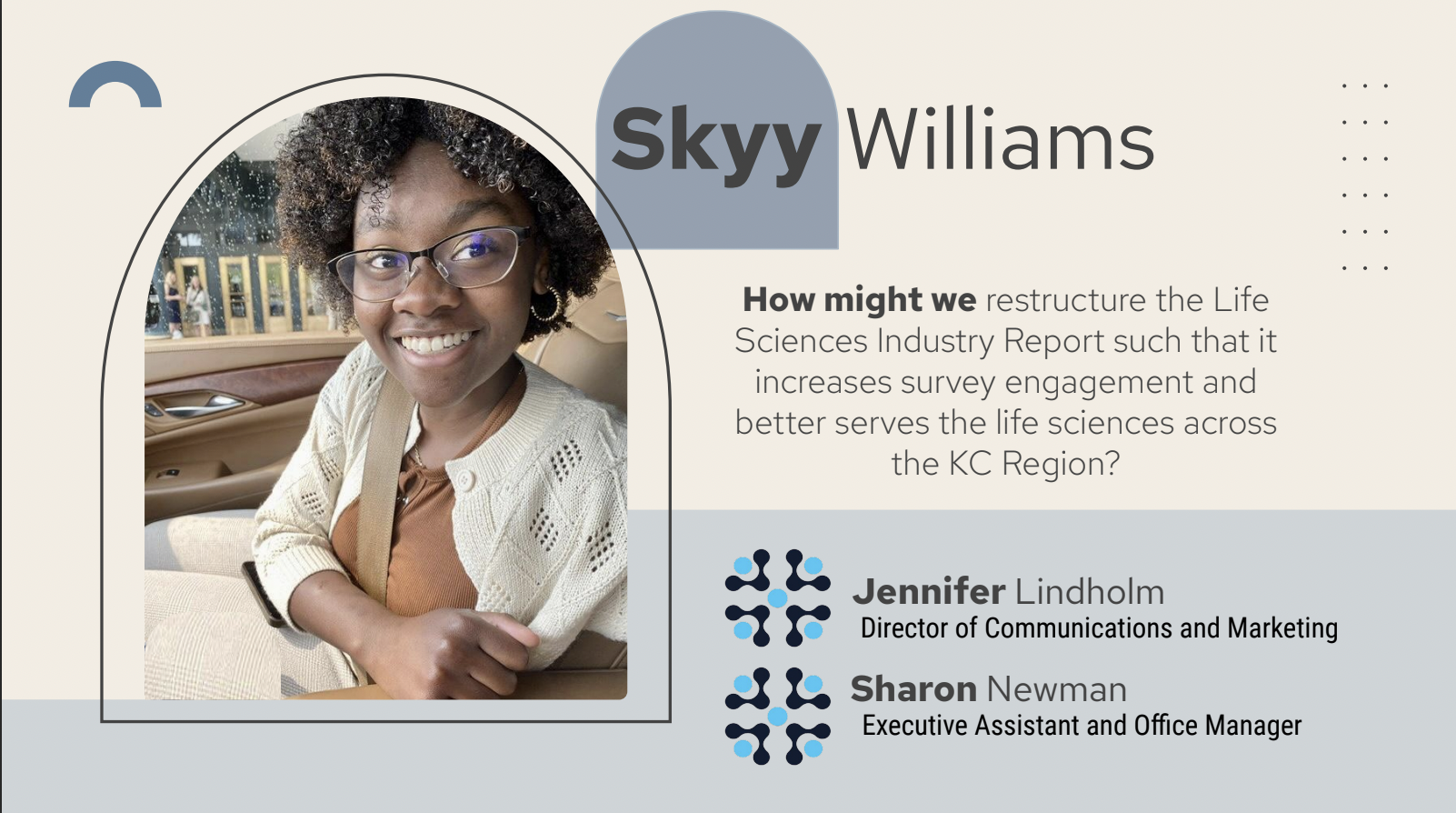 Skyy Williams

How might we restructure the Life Sciences Industry Report such that it increases survey engagement and better serves the life sciences across the KC Region?

Jennifer Lindholm
Director of Communications and Marketing

Sharon Newman
Executive Assistant and Office Manager